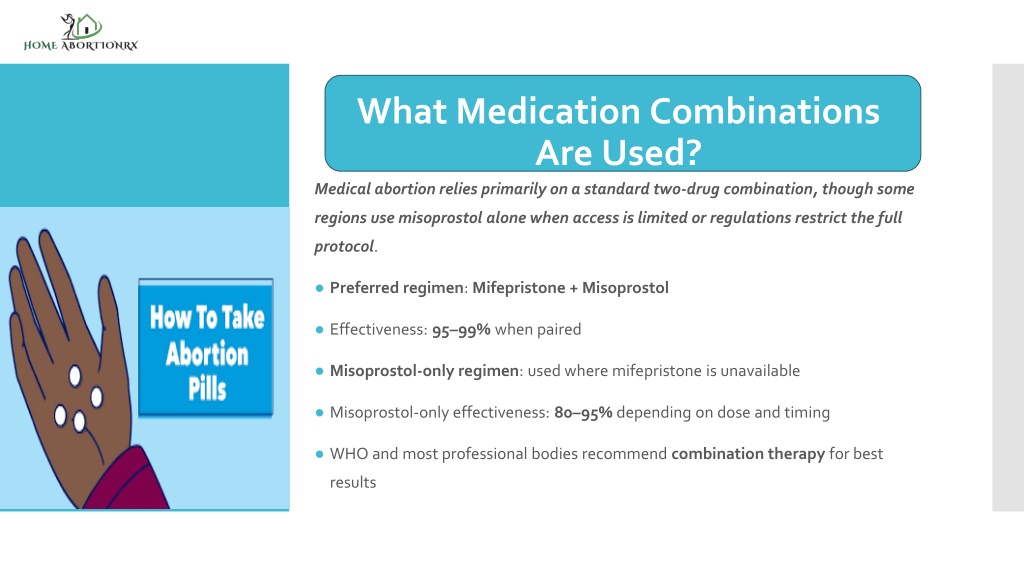 HOME ABORTIONRX

How To Take Abortion Pills

What Medication Combinations Are Used?

Medical abortion relies primarily on a standard two-drug combination, though some regions use misoprostol alone when access is limited or regulations restrict the full protocol.

● Preferred regimen: Mifepristone + Misoprostol

● Effectiveness: 95–99% when paired

● Misoprostol-only regimen: used where mifepristone is unavailable

● Misoprostol-only effectiveness: 80–95% depending on dose and timing

● WHO and most professional bodies recommend combination therapy for best results